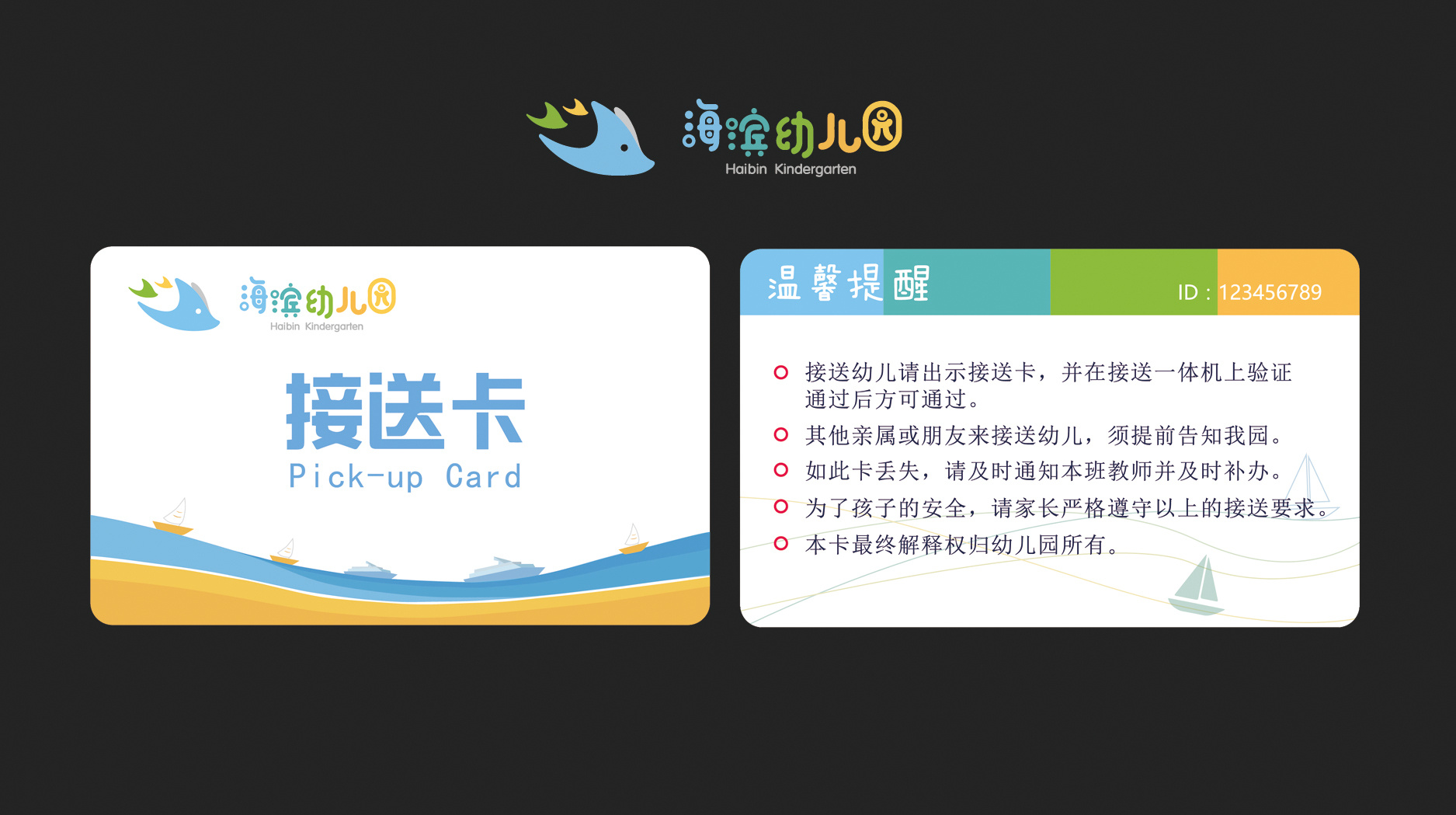 海滨幼儿园
Haibin Kindergarten

海滨幼儿园
Haibin Kindergarten

接送卡
Pick-up Card

温馨提醒
ID : 123456789

接送幼儿请出示接送卡，并在接送一体机上验证通过后方可通过。
其他亲属或朋友来接送幼儿，须提前告知我园。
如此卡丢失，请及时通知本班教师并及时补办。
为了孩子的安全，请家长严格遵守以上的接送要求。
本卡最终解释权归幼儿园所有。